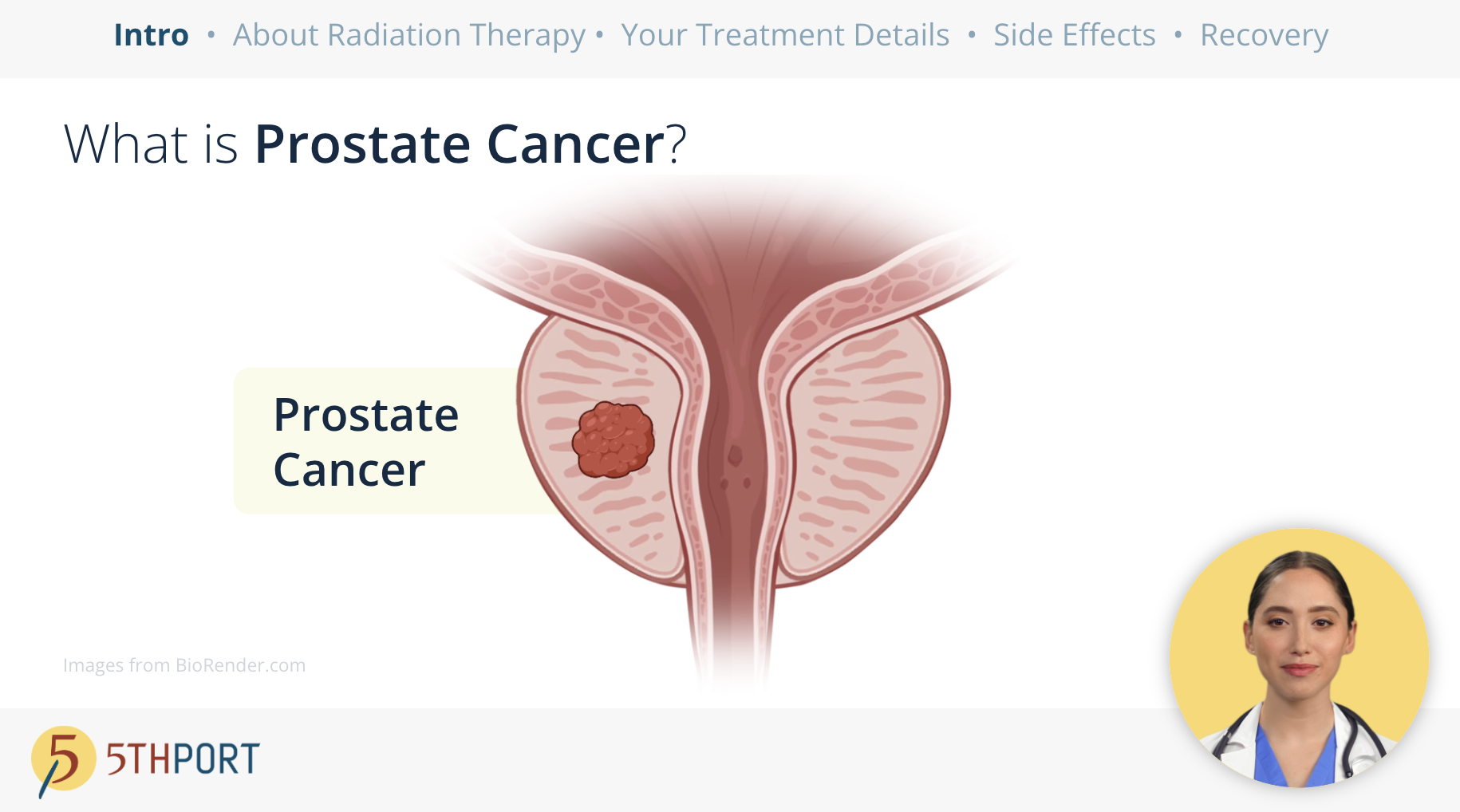 Intro • About Radiation Therapy • Your Treatment Details • Side Effects • Recovery

What is Prostate Cancer?

Prostate Cancer

Images from BioRender.com

5 5THPORT